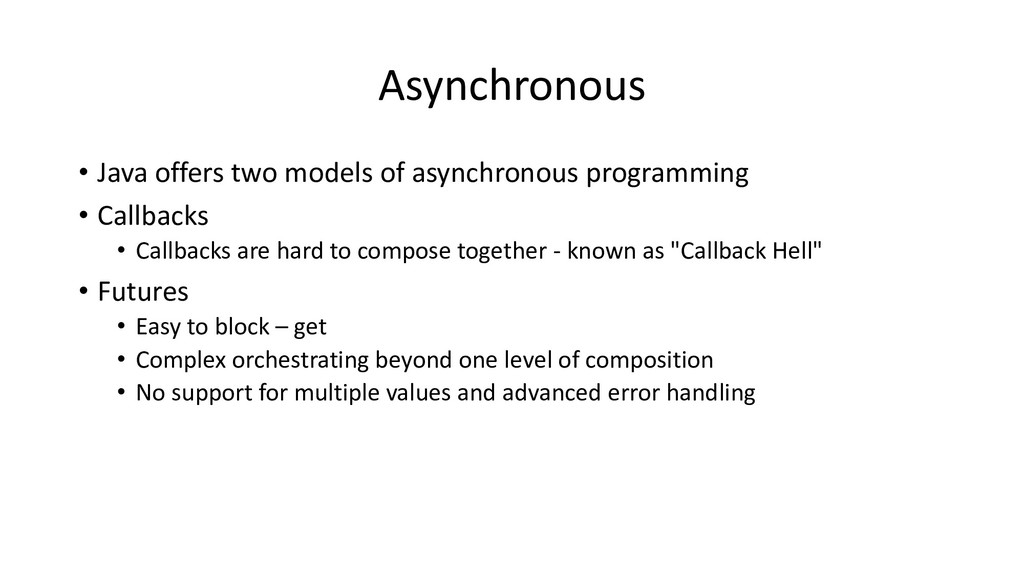 Asynchronous

• Java offers two models of asynchronous programming
• Callbacks
  • Callbacks are hard to compose together - known as "Callback Hell"
• Futures
  • Easy to block – get
  • Complex orchestrating beyond one level of composition
  • No support for multiple values and advanced error handling